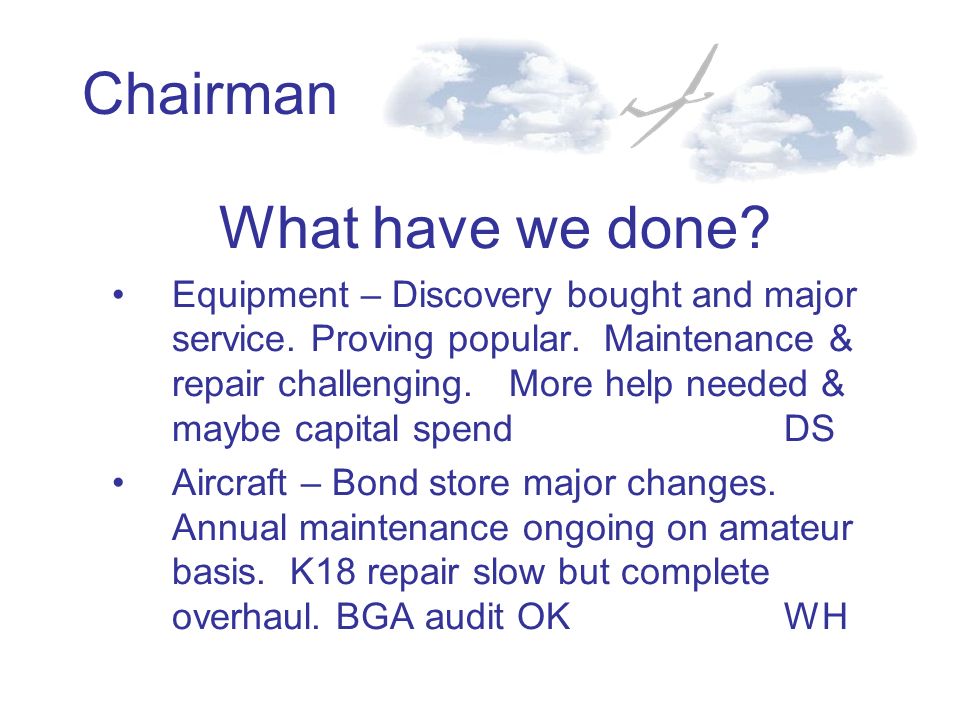 Chairman

What have we done?

• Equipment – Discovery bought and major service. Proving popular. Maintenance & repair challenging. More help needed & maybe capital spend DS

• Aircraft – Bond store major changes. Annual maintenance ongoing on amateur basis. K18 repair slow but complete overhaul. BGA audit OK WH